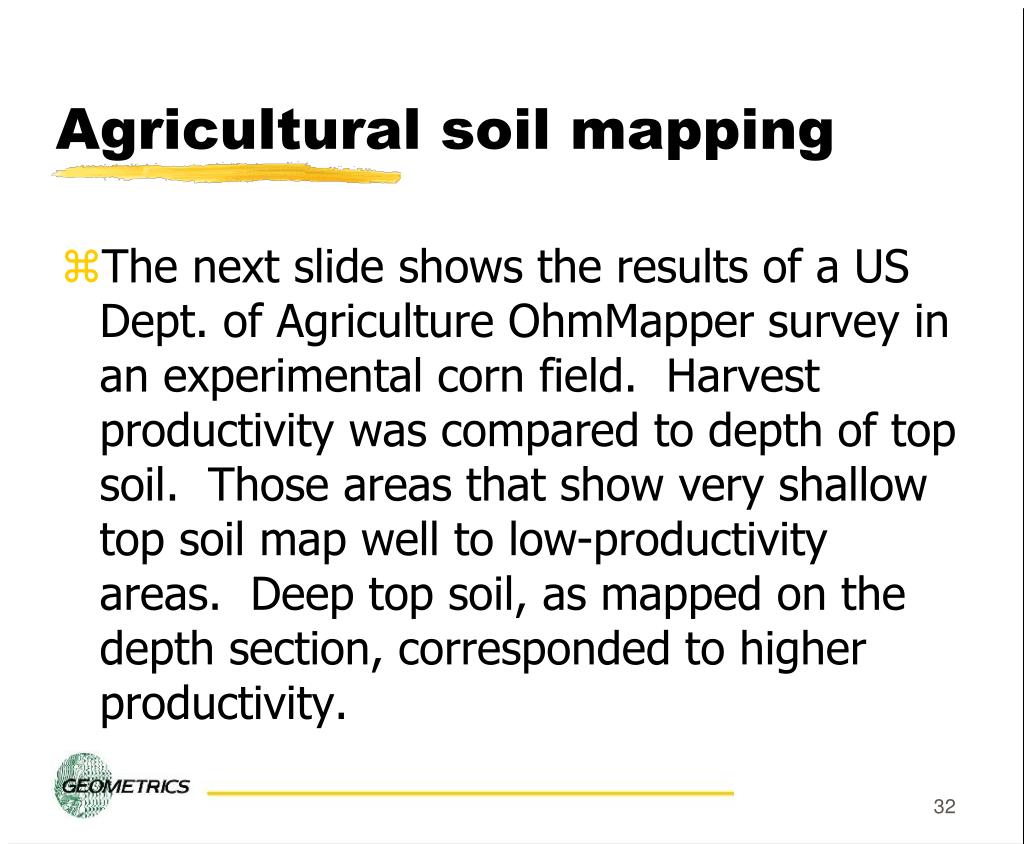 Agricultural soil mapping

⌘The next slide shows the results of a US Dept. of Agriculture OhmMapper survey in an experimental corn field. Harvest productivity was compared to depth of top soil. Those areas that show very shallow top soil map well to low-productivity areas. Deep top soil, as mapped on the depth section, corresponded to higher productivity.

GEOMETRICS

32